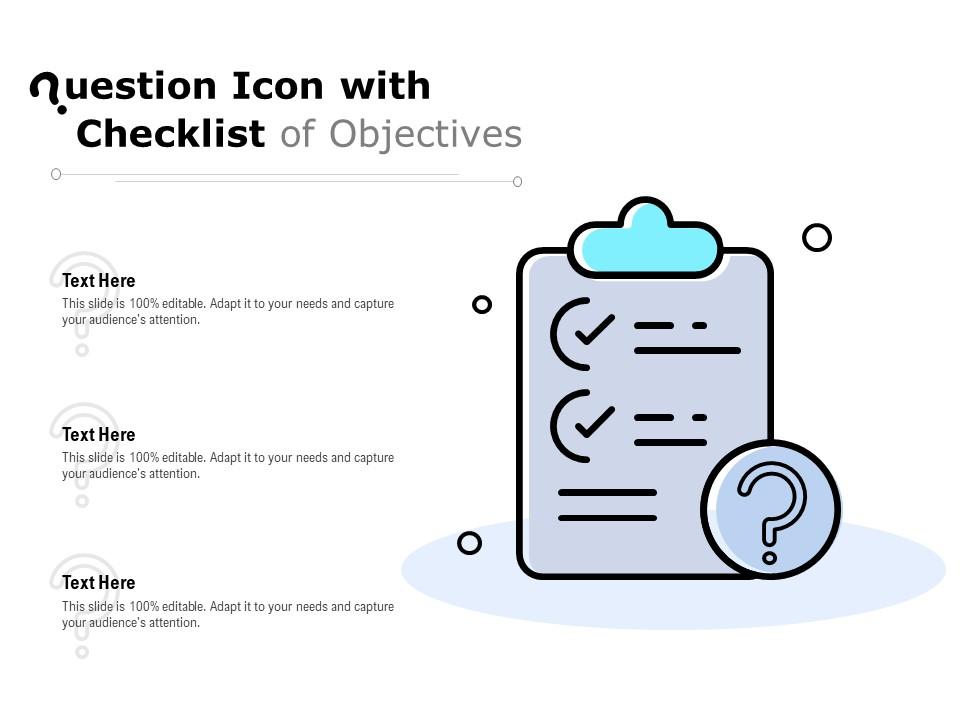 Question Icon with Checklist of Objectives

Text Here
This slide is 100% editable. Adapt it to your needs and capture your audience's attention.

Text Here
This slide is 100% editable. Adapt it to your needs and capture your audience's attention.

Text Here
This slide is 100% editable. Adapt it to your needs and capture your audience's attention.